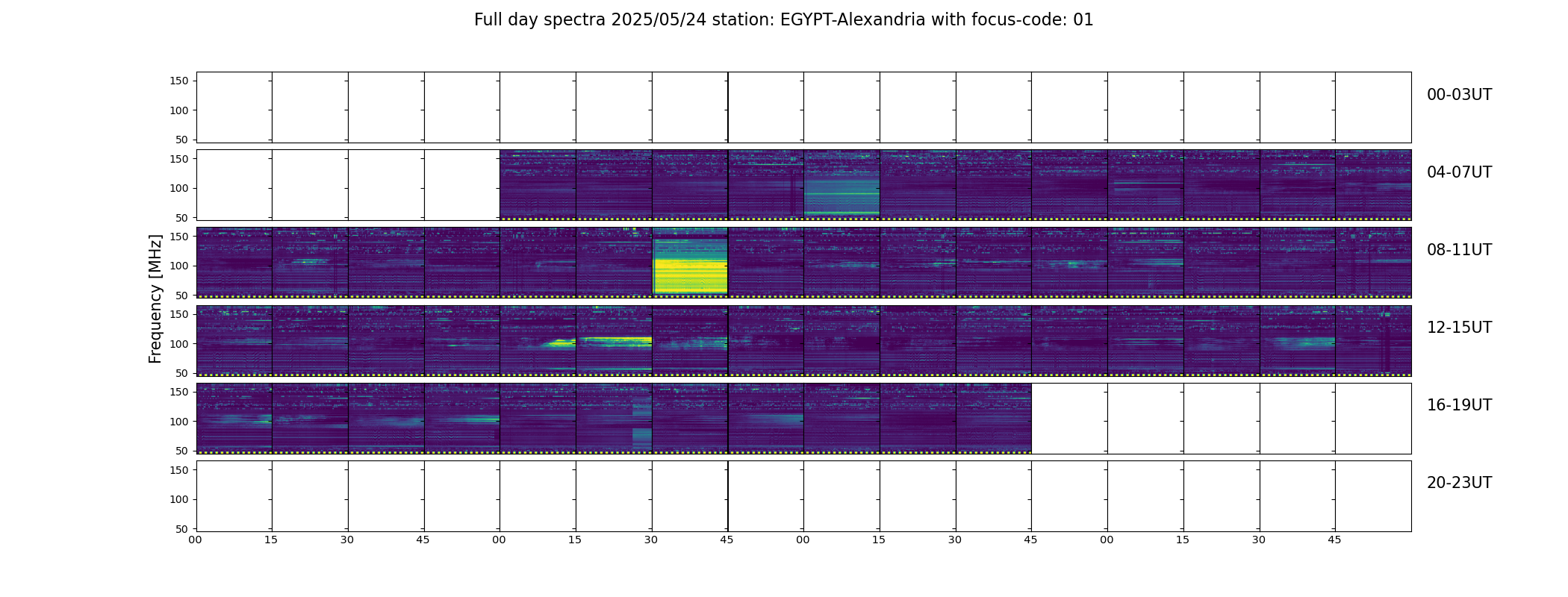 Full day spectra 2025/05/24 station: EGYPT-Alexandria with focus-code: 01

Frequency [MHz]

150
100
50

00-03UT

150
100
50

04-07UT

150
100
50

08-11UT

150
100
50

12-15UT

150
100
50

16-19UT

150
100
50

20-23UT

00 15 30 45 00 15 30 45 00 15 30 45 00 15 30 45